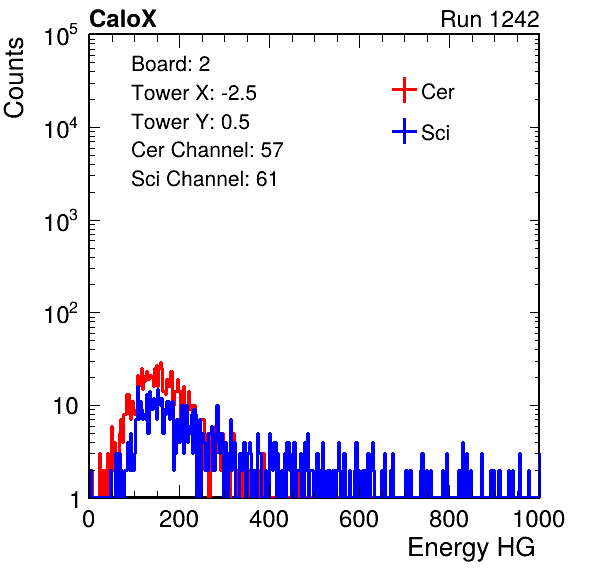 CaloX

Run 1242

Counts

$10^5$
$10^4$
$10^3$
$10^2$
10
1

Board: 2
Tower X: -2.5
Tower Y: 0.5
Cer Channel: 57
Sci Channel: 61

Cer
Sci

0
200
400
600
800
1000

Energy HG